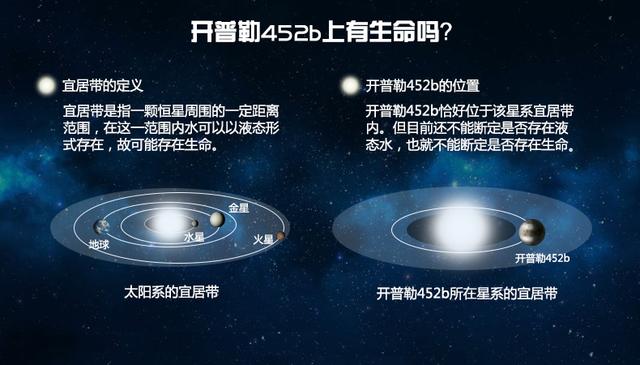 开普勒452b上有生命吗?

宜居带的定义

宜居带是指一颗恒星周围的一定距离范围，在这一范围内水可以以液态形式存在，故可能存在生命。

金星
地球
水星
火星

太阳系的宜居带

开普勒452b的位置

开普勒452b恰好位于该星系宜居带内。但目前还不能断定是否存在液态水，也就不能断定是否存在生命。

开普勒452b

开普勒452b所在星系的宜居带